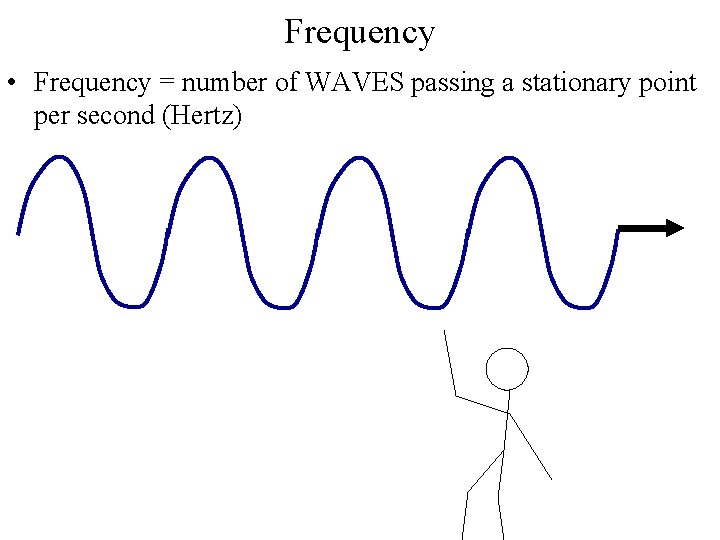 Frequency

• Frequency = number of WAVES passing a stationary point per second (Hertz)